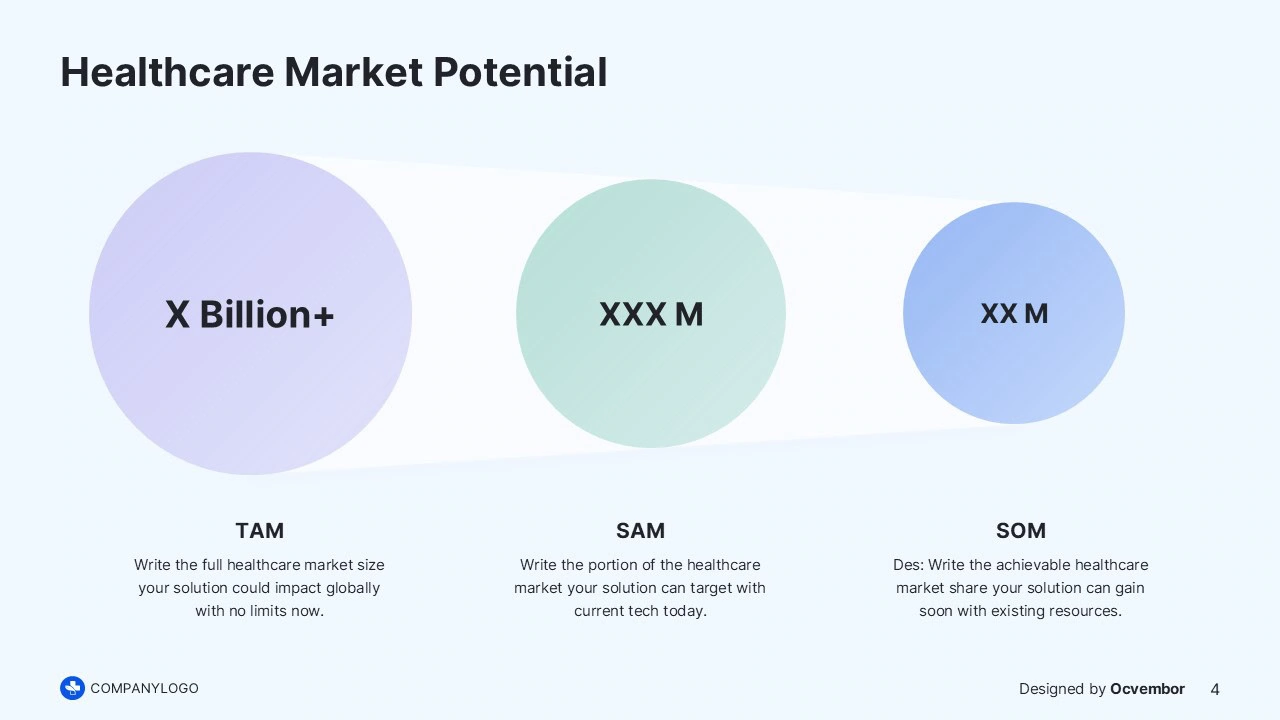 Healthcare Market Potential

X Billion+

XXX M

XX M

TAM

Write the full healthcare market size your solution could impact globally with no limits now.

SAM

Write the portion of the healthcare market your solution can target with current tech today.

SOM

Des: Write the achievable healthcare market share your solution can gain soon with existing resources.

COMPANYLOGO

Designed by Ocvembor 4